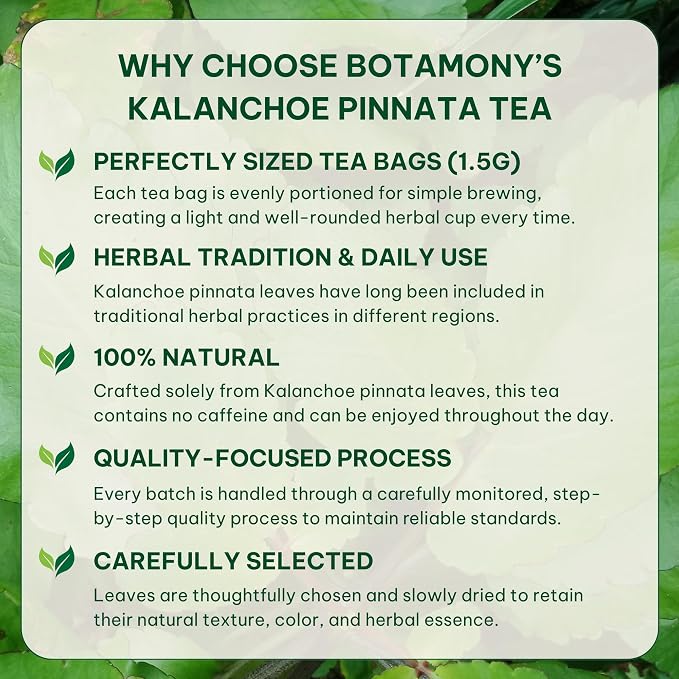 WHY CHOOSE BOTAMONY'S KALANCHOE PINNATA TEA

PERFECTLY SIZED TEA BAGS (1.5G)

Each tea bag is evenly portioned for simple brewing, creating a light and well-rounded herbal cup every time.

HERBAL TRADITION & DAILY USE

Kalanchoe pinnata leaves have long been included in traditional herbal practices in different regions.

100% NATURAL

Crafted solely from Kalanchoe pinnata leaves, this tea contains no caffeine and can be enjoyed throughout the day.

QUALITY-FOCUSED PROCESS

Every batch is handled through a carefully monitored, step-by-step quality process to maintain reliable standards.

CAREFULLY SELECTED

Leaves are thoughtfully chosen and slowly dried to retain their natural texture, color, and herbal essence.